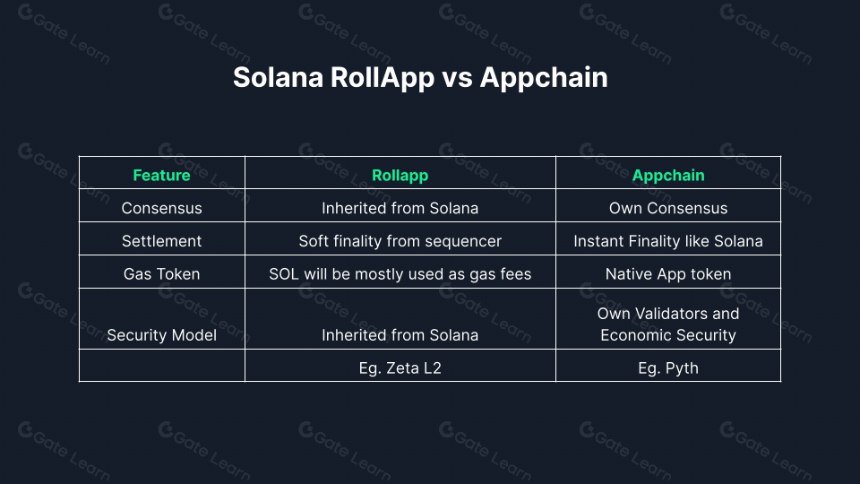 Solana RollApp vs Appchain

| Feature | Rollapp | Appchain |
|---|---|---|
| Consensus | Inherited from Solana | Own Consensus |
| Settlement | Soft finality from sequencer | Instant Finality like Solana |
| Gas Token | SOL will be mostly used as gas fees | Native App token |
| Security Model | Inherited from Solana | Own Validators and Economic Security |
| | Eg. Zeta L2 | Eg. Pyth |

Gate Learn